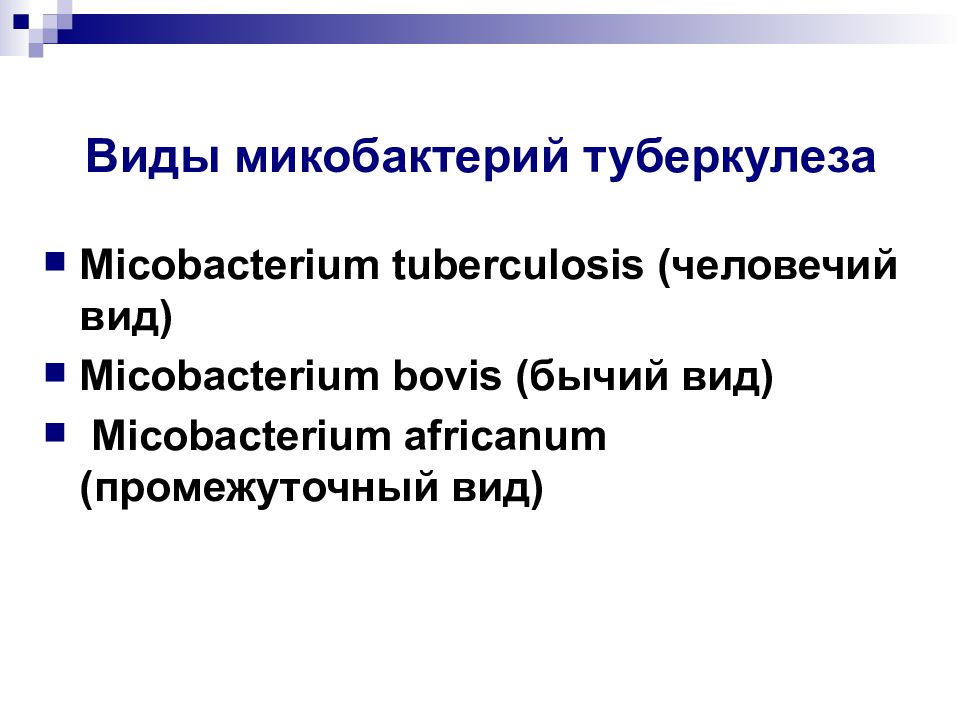 Виды микобактерий туберкулеза

Micobacterium tuberculosis (человечий вид)

Micobacterium bovis (бычий вид)

Micobacterium africanum (промежуточный вид)